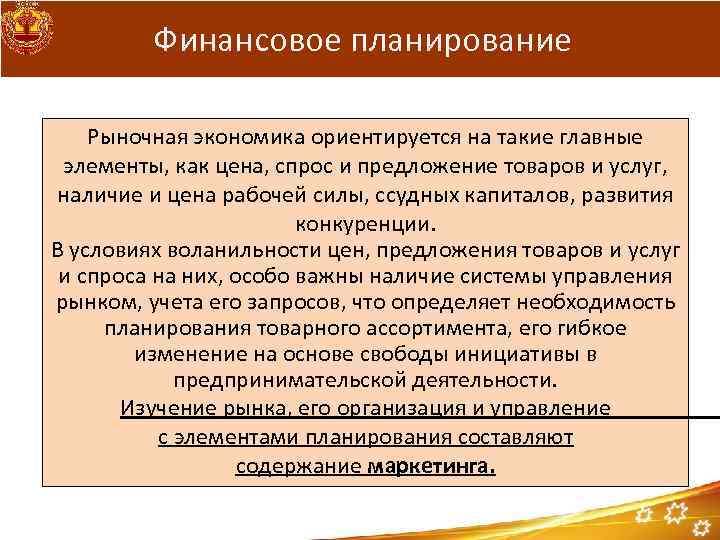 Финансовое планирование

Рыночная экономика ориентируется на такие главные элементы, как цена, спрос и предложение товаров и услуг, наличие и цена рабочей силы, ссудных капиталов, развития конкуренции.

В условиях воланильности цен, предложения товаров и услуг и спроса на них, особо важны наличие системы управления рынком, учета его запросов, что определяет необходимость планирования товарного ассортимента, его гибкое изменение на основе свободы инициативы в предпринимательской деятельности.

Изучение рынка, его организация и управление с элементами планирования составляют содержание маркетинга.